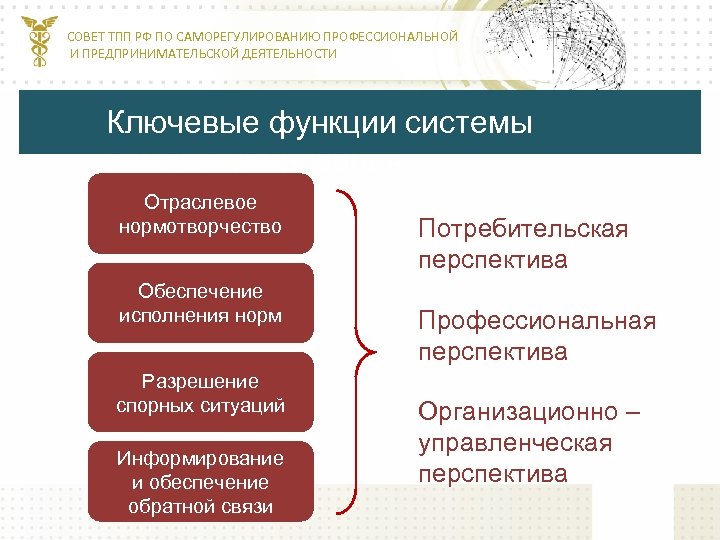 СОВЕТ ТПП РФ ПО САМОРЕГУЛИРОВАНИЮ ПРОФЕССИОНАЛЬНОЙ И ПРЕДПРИНИМАТЕЛЬСКОЙ ДЕЯТЕЛЬНОСТИ

Ключевые функции системы

Отраслевое нормотворчество

Обеспечение исполнения норм

Разрешение спорных ситуаций

Информирование и обеспечение обратной связи

Потребительская перспектива

Профессиональная перспектива

Организационно – управленческая перспектива